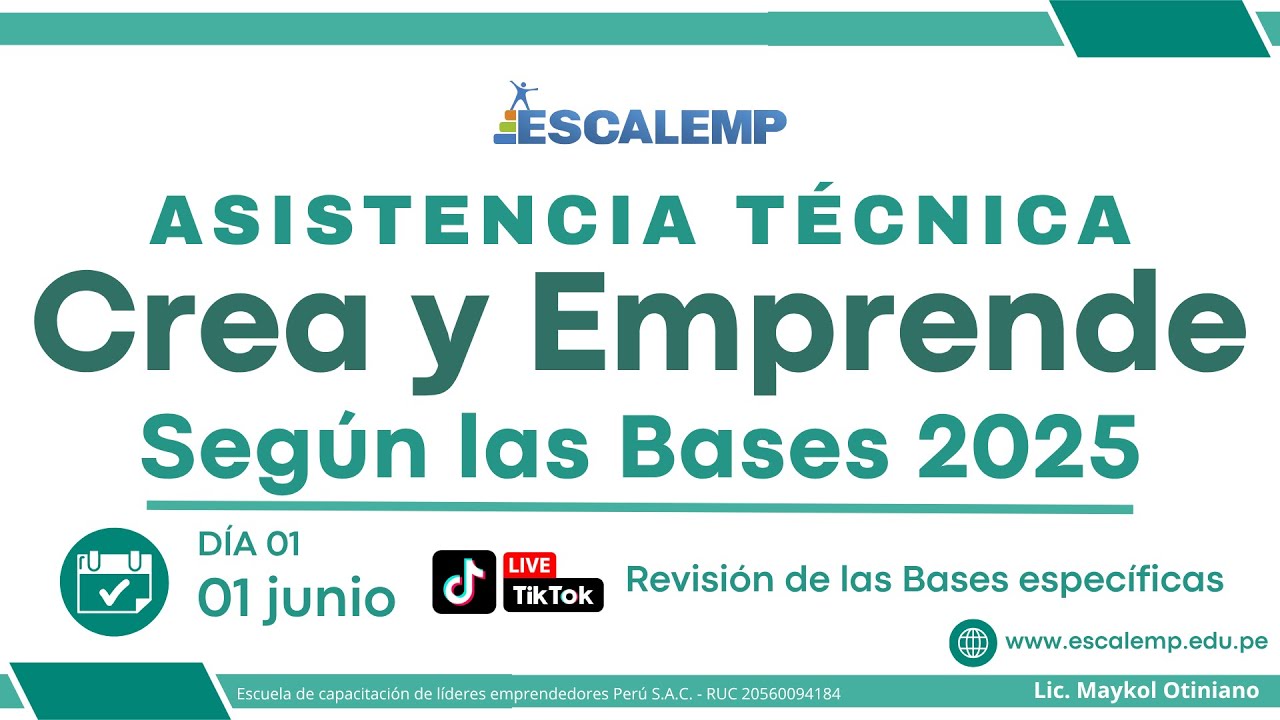 ESCALEMP

ASISTENCIA TÉCNICA

Crea y Emprende

Según las Bases 2025

DÍA 01

01 junio

LIVE
TikTok

Revisión de las Bases específicas

www.escalemp.edu.pe

Escuela de capacitación de líderes emprendedores Perú S.A.C. - RUC 20560094184

Lic. Maykol Otiniano